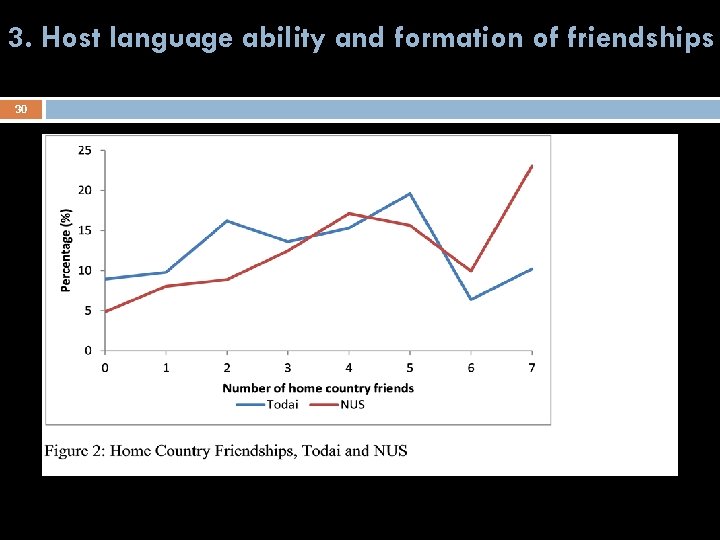 3. Host language ability and formation of friendships

30

25
20
15
10
5
0

Percentage (%)

0 1 2 3 4 5 6 7

Number of home country friends

Todai NUS

Figure 2: Home Country Friendships, Todai and NUS